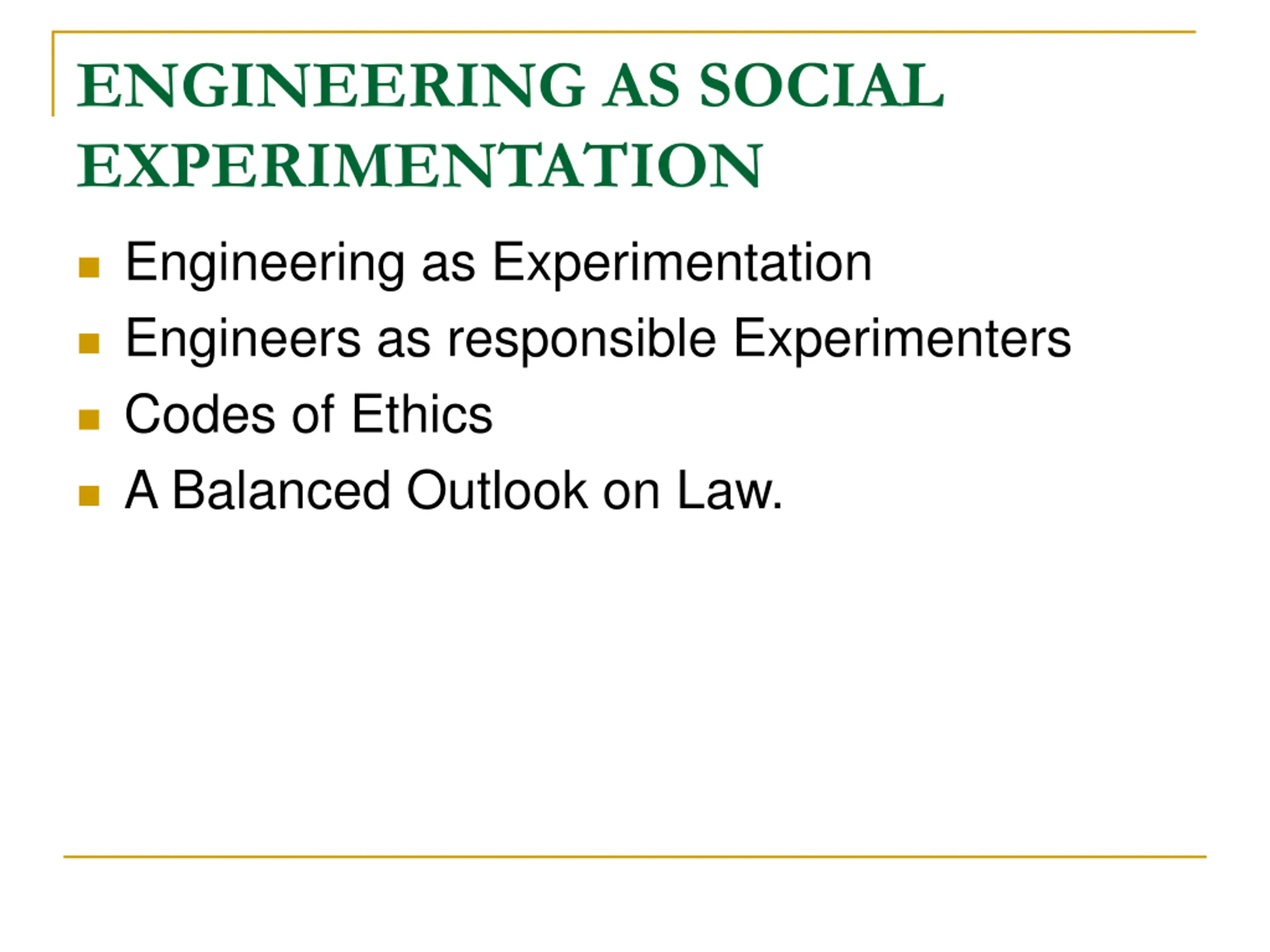 ENGINEERING AS SOCIAL EXPERIMENTATION

- Engineering as Experimentation
- Engineers as responsible Experimenters
- Codes of Ethics
- A Balanced Outlook on Law.